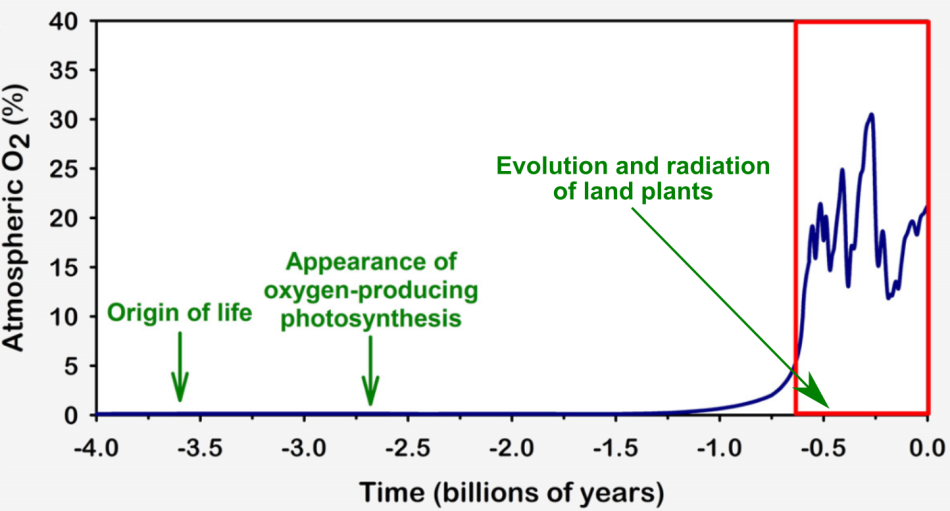 Atmospheric $O_2$ (%)

40
35
30
25
20
15
10
5
0

Origin of life

Appearance of oxygen-producing photosynthesis

Evolution and radiation of land plants

-4.0 -3.5 -3.0 -2.5 -2.0 -1.5 -1.0 -0.5 0.0

Time (billions of years)